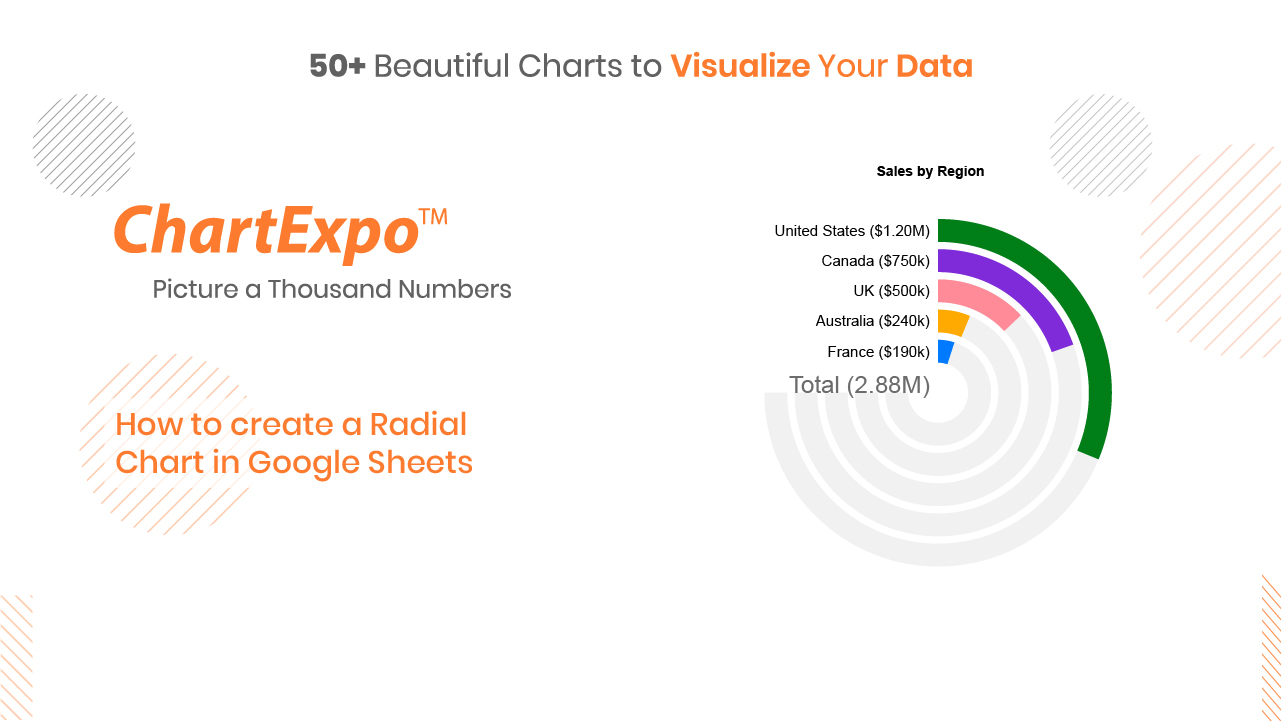 50+ Beautiful Charts to Visualize Your Data

ChartExpo™

Picture a Thousand Numbers

How to create a Radial Chart in Google Sheets

Sales by Region

United States ($1.20M)
Canada ($750k)
UK ($500k)
Australia ($240k)
France ($190k)
Total (2.88M)